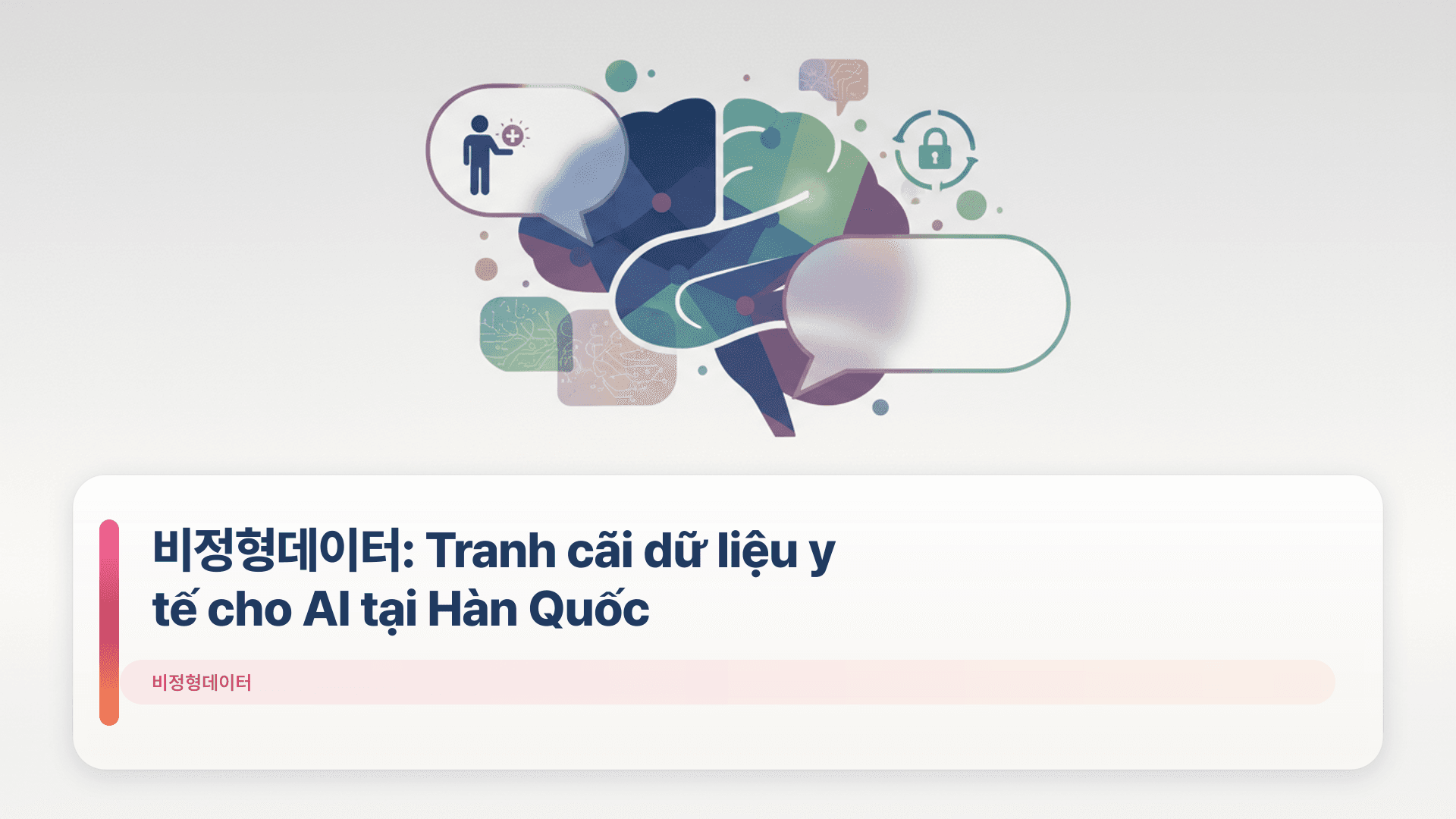 비정형데이터: Tranh cãi dữ liệu y tế cho AI tại Hàn Quốc

비정형데이터